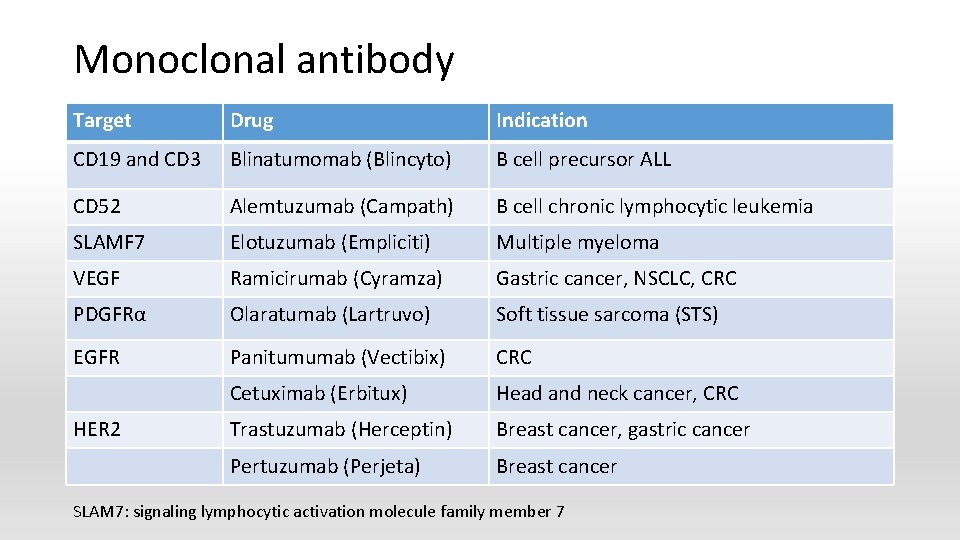 Monoclonal antibody

| Target | Drug | Indication |
|---|---|---|
| CD19 and CD3 | Blinatumomab (Blincyto) | B cell precursor ALL |
| CD52 | Alemtuzumab (Campath) | B cell chronic lymphocytic leukemia |
| SLAMF7 | Elotuzumab (Empliciti) | Multiple myeloma |
| VEGF | Ramicirumab (Cyramza) | Gastric cancer, NSCLC, CRC |
| PDGFRα | Olaratumab (Lartruvo) | Soft tissue sarcoma (STS) |
| EGFR | Panitumumab (Vectibix) | CRC |
| | Cetuximab (Erbitux) | Head and neck cancer, CRC |
| HER2 | Trastuzumab (Herceptin) | Breast cancer, gastric cancer |
| | Pertuzumab (Perjeta) | Breast cancer |

SLAM7: signaling lymphocytic activation molecule family member 7